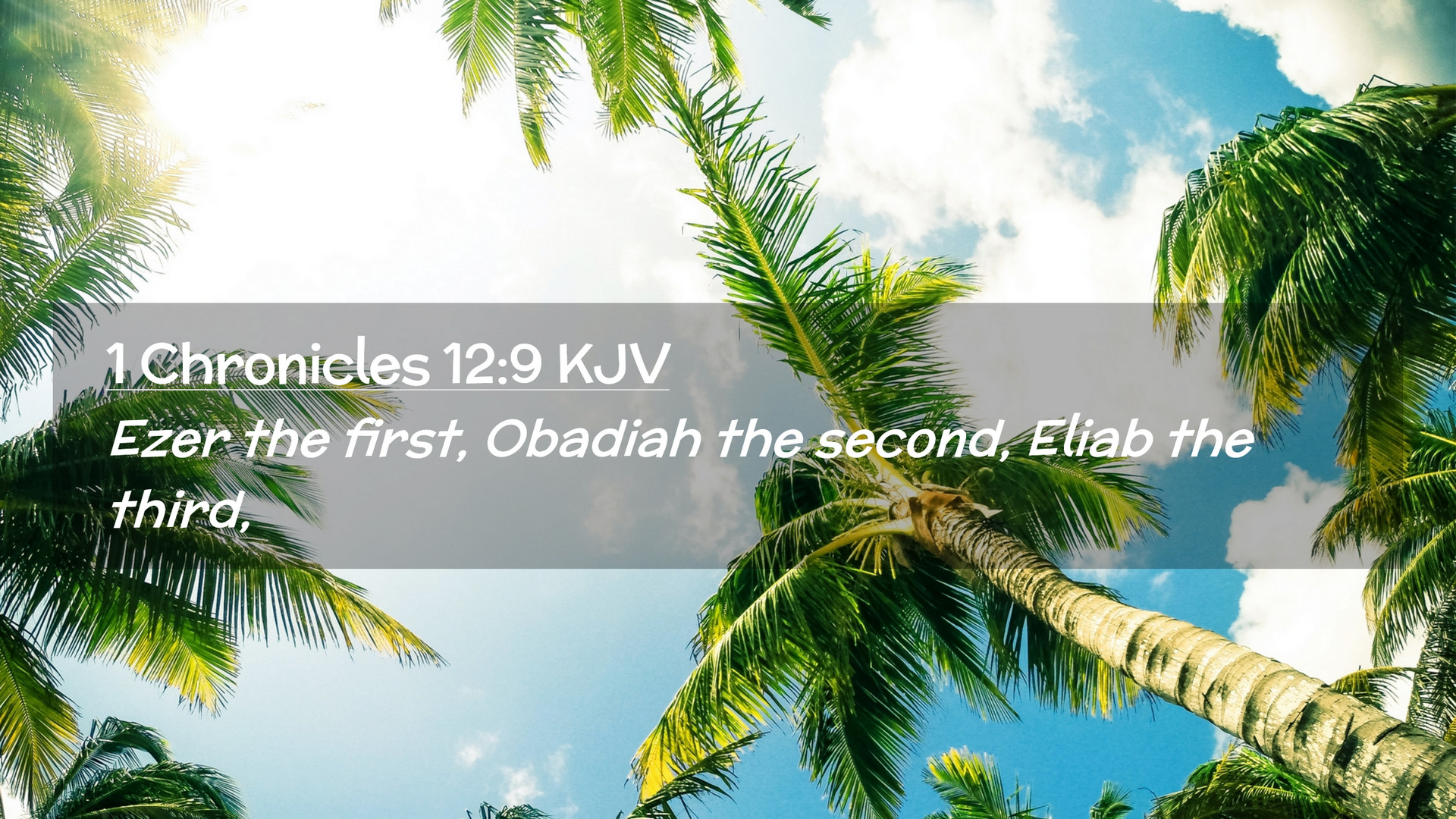 1 Chronicles 12:9 KJV

Ezer the first, Obadiah the second, Eliab the third,